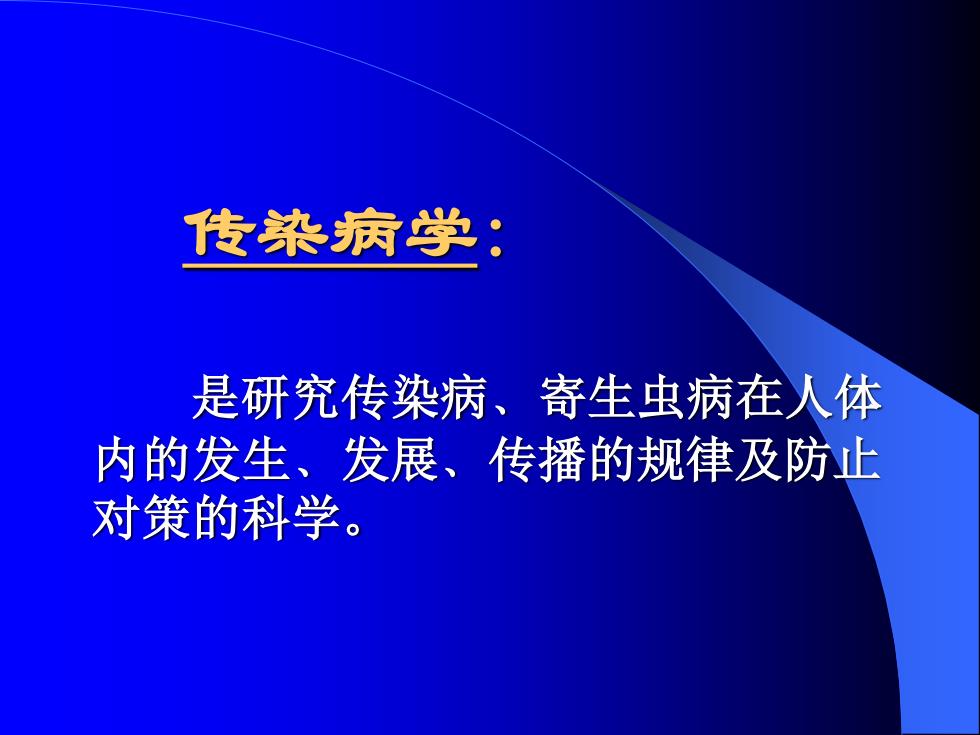 传染病学：

是研究传染病、寄生虫病在人体内的发生、发展、传播的规律及防止对策的科学。